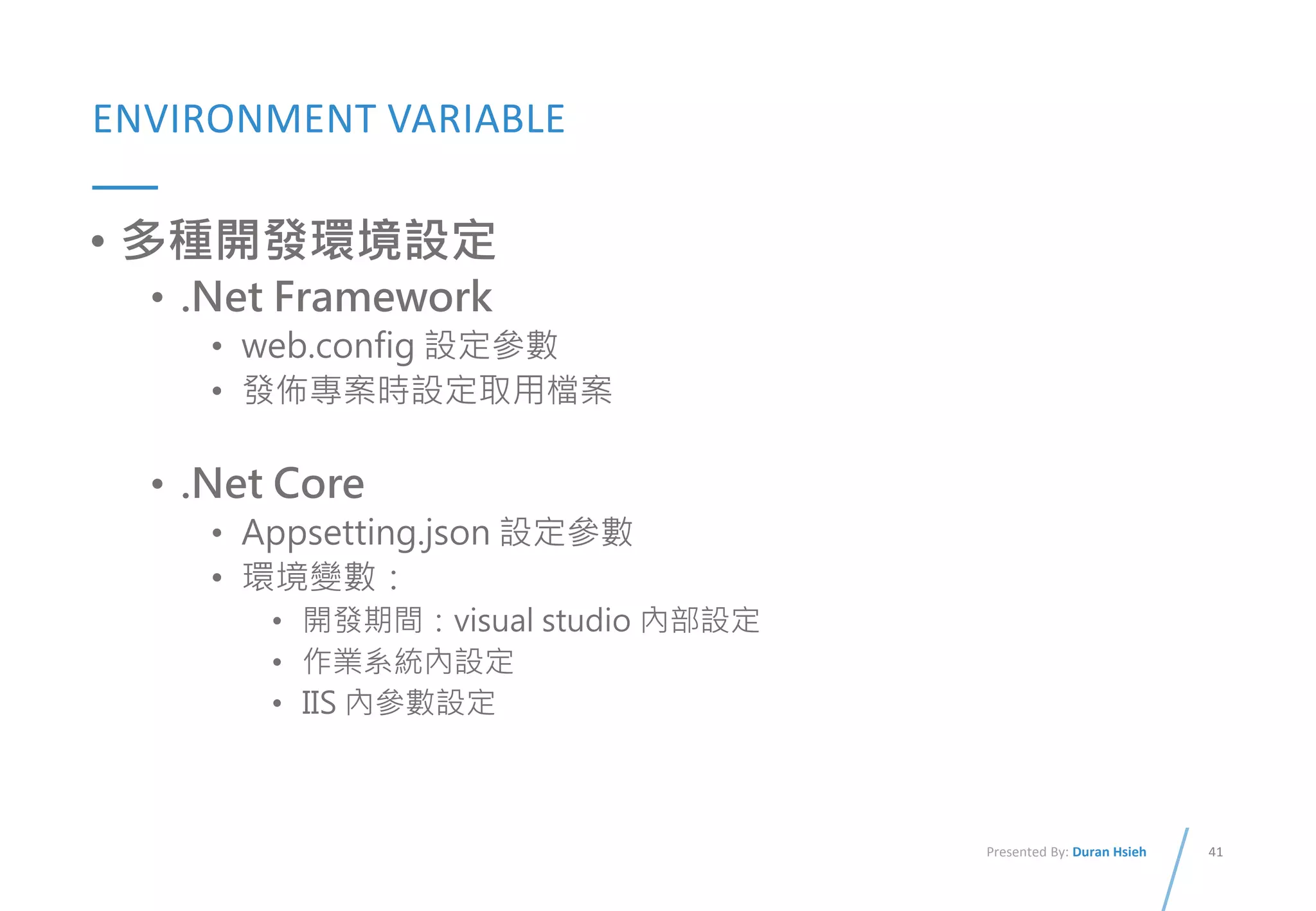 ENVIRONMENT VARIABLE

• 多種開發環境設定
 • .Net Framework
  • web.config 設定參數
  • 發佈專案時設定取用檔案

 • .Net Core
  • Appsetting.json 設定參數
  • 環境變數：
   • 開發期間：visual studio 內部設定
   • 作業系統內設定
   • IIS 內參數設定

Presented By: Duran Hsieh

41